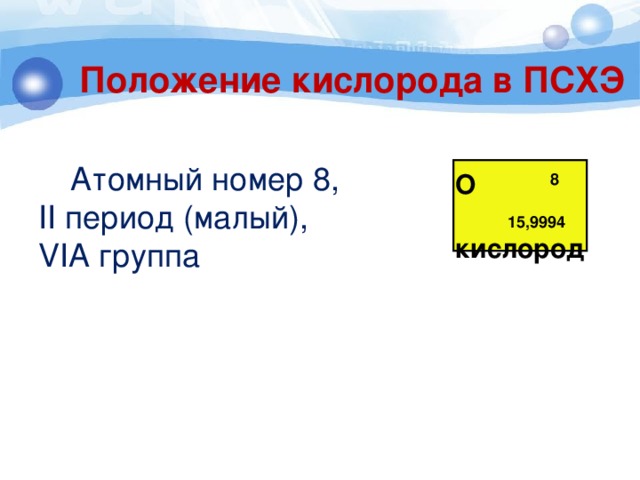 Положение кислорода в ПСХЭ

Атомный номер 8, II период (малый), VIA группа

O 8
15,9994
кислород